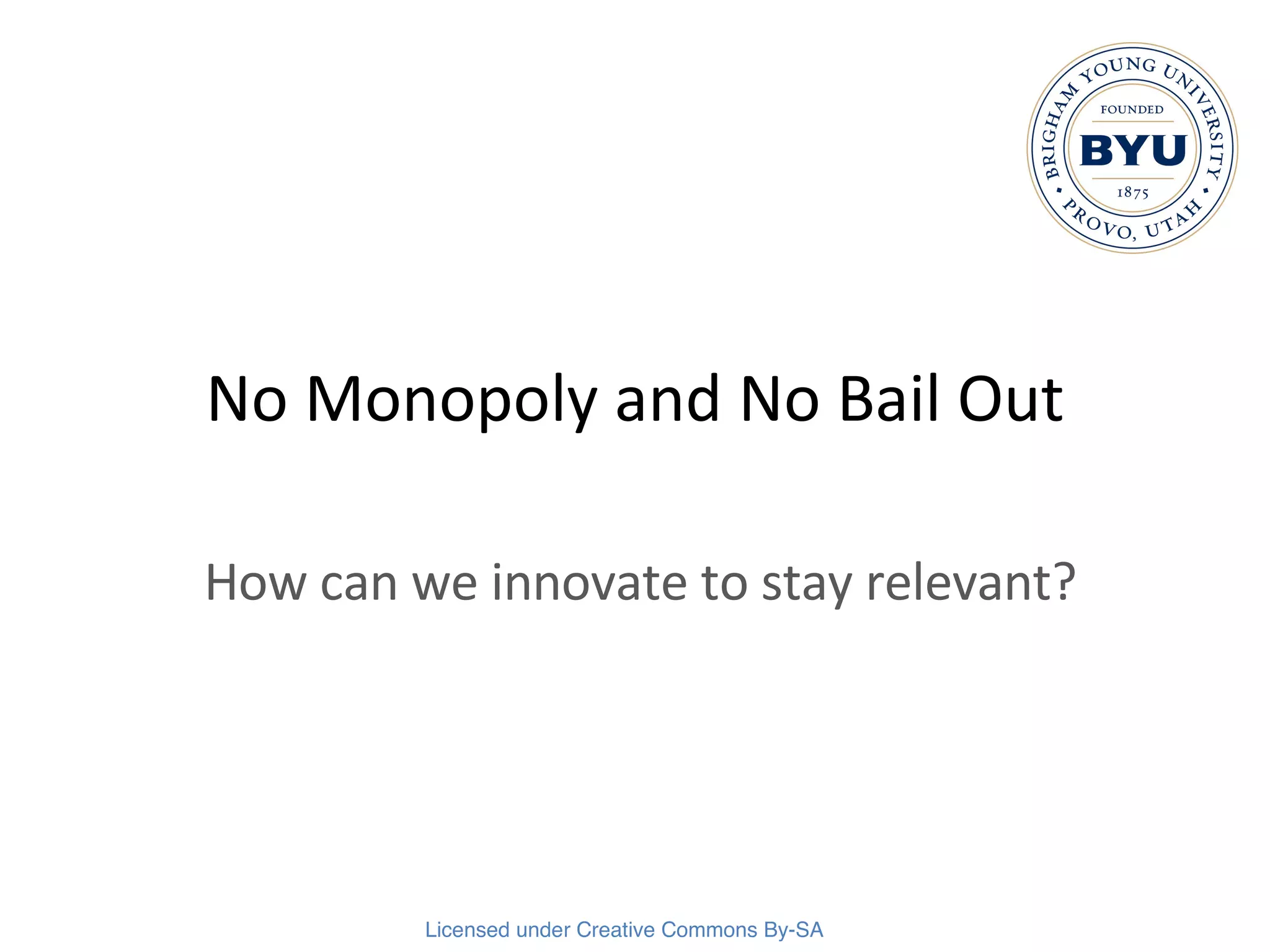 BRIGHAM YOUNG UNIVERSITY
FOUNDED
BYU
1875
PROVO, UTAH

No Monopoly and No Bail Out

How can we innovate to stay relevant?

Licensed under Creative Commons By-SA